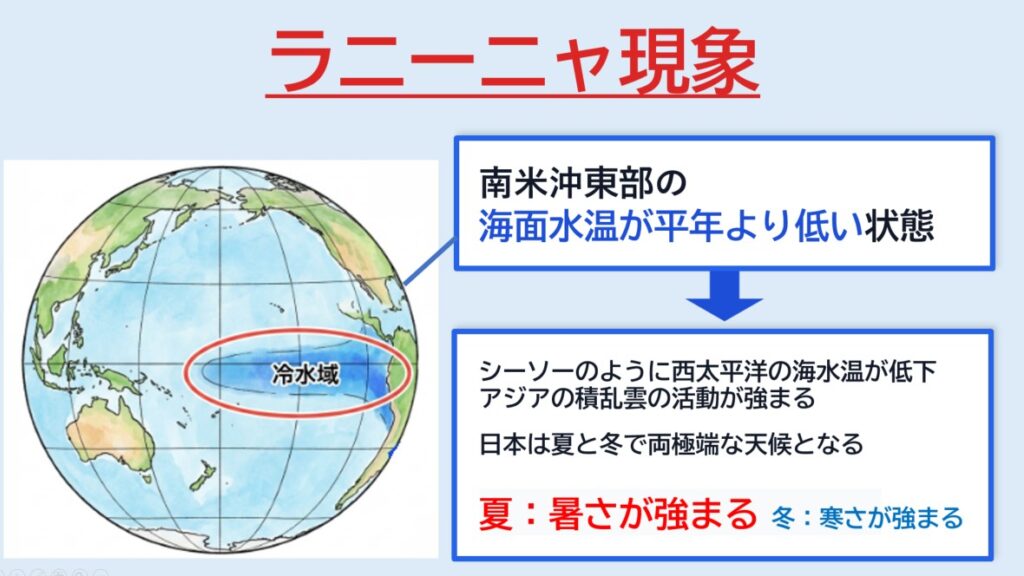 ラニーニャ現象

冷水域

南米沖東部の
海面水温が平年より低い状態

シーソーのように西太平洋の海水温が低下
アジアの積乱雲の活動が強まる

日本は夏と冬で両極端な天候となる

夏：暑さが強まる 冬：寒さが強まる